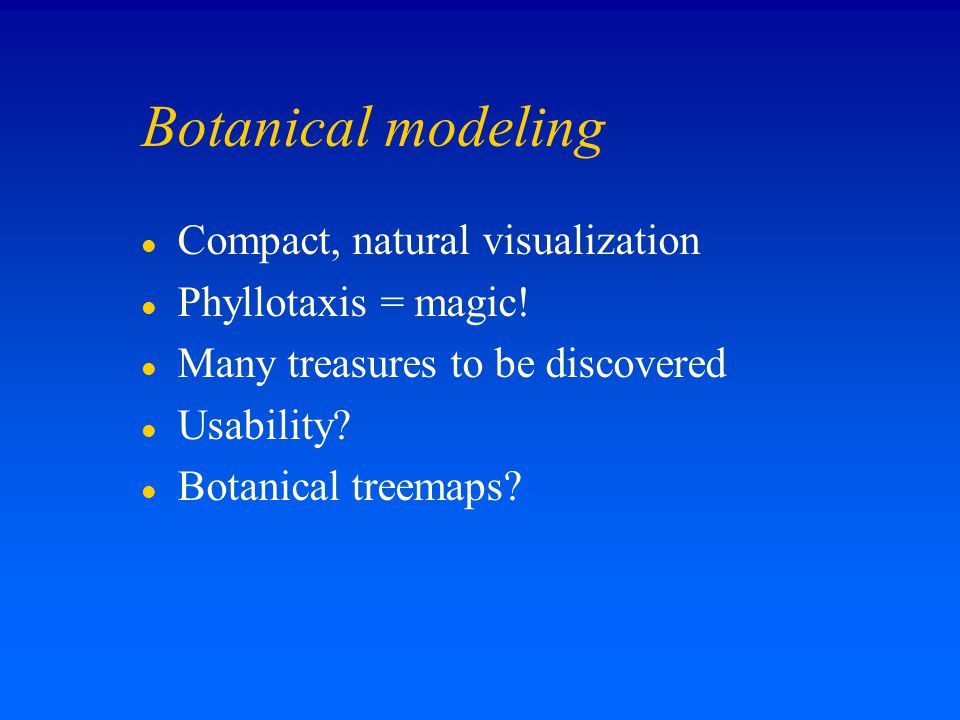 Botanical modeling

- Compact, natural visualization
- Phyllotaxis = magic!
- Many treasures to be discovered
- Usability?
- Botanical treemaps?